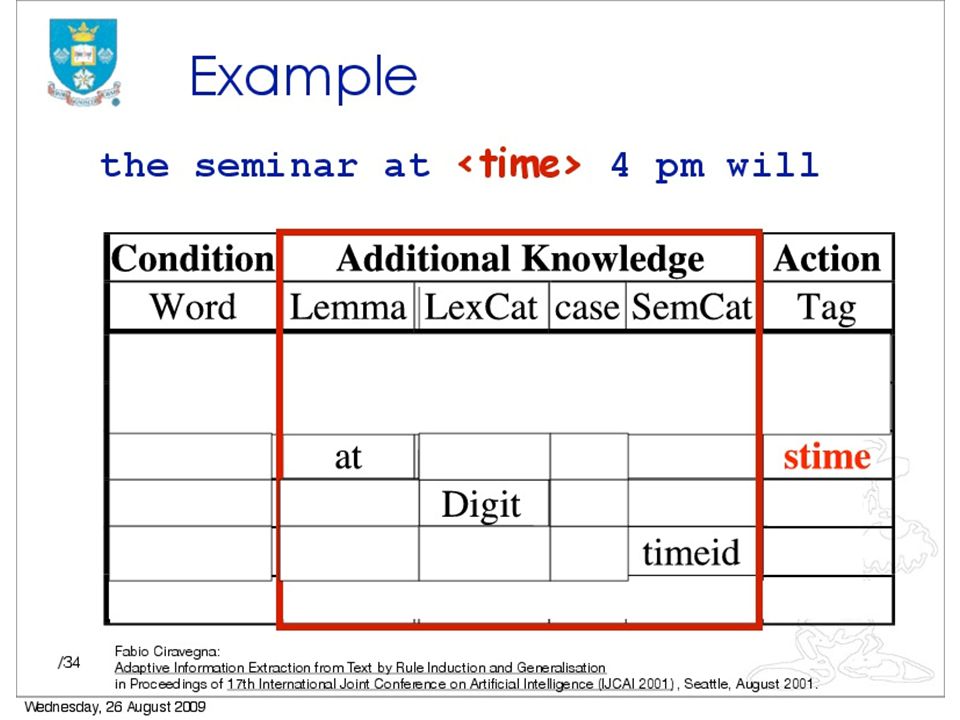 Example

the seminar at <time> 4 pm will

| Condition | Additional Knowledge | | | | Action |
|---|---|---|---|---|---|
| Word | Lemma | LexCat | case | SemCat | Tag |
| | | | | | |
| | at | | | | stime |
| | | Digit | | | |
| | | | | timeid | |
| | | | | | |

/34

Fabio Ciravegna:
Adaptive Information Extraction from Text by Rule Induction and Generalisation
in Proceedings of 17th International Joint Conference on Artificial Intelligence (IJCAI 2001), Seattle, August 2001.

Wednesday, 26 August 2009